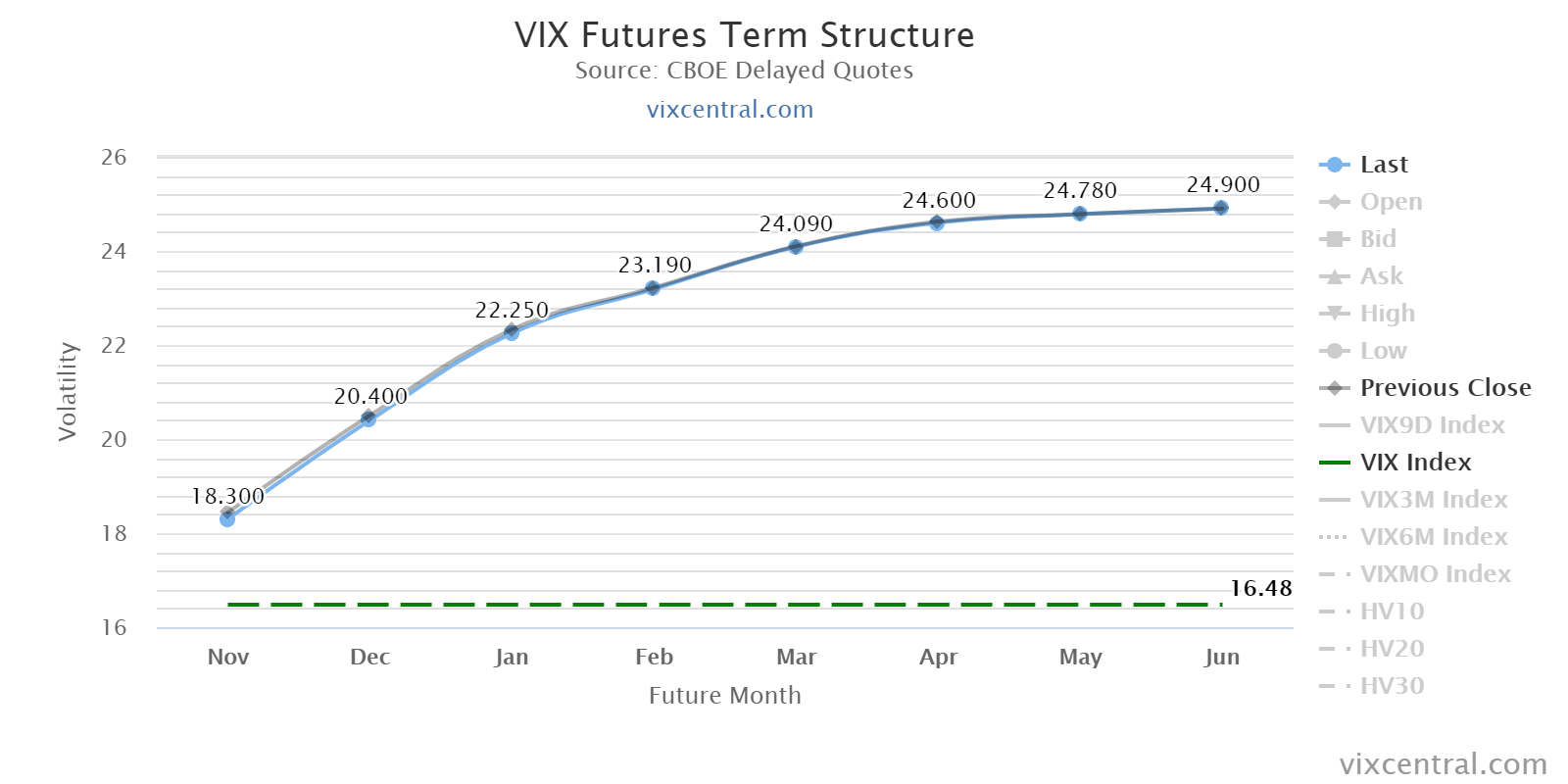 VIX Futures Term Structure
Source: CBOE Delayed Quotes
vixcentral.com

Volatility

26
24
22
20
18
16

18.300
20.400
22.250
23.190
24.090
24.600
24.780
24.900
16.48

Nov
Dec
Jan
Feb
Mar
Apr
May
Jun

Future Month

Last
Open
Bid
Ask
High
Low
Previous Close
VIX9D Index
VIX Index
VIX3M Index
VIX6M Index
VIXMO Index
HV10
HV20
HV30

vixcentral.com